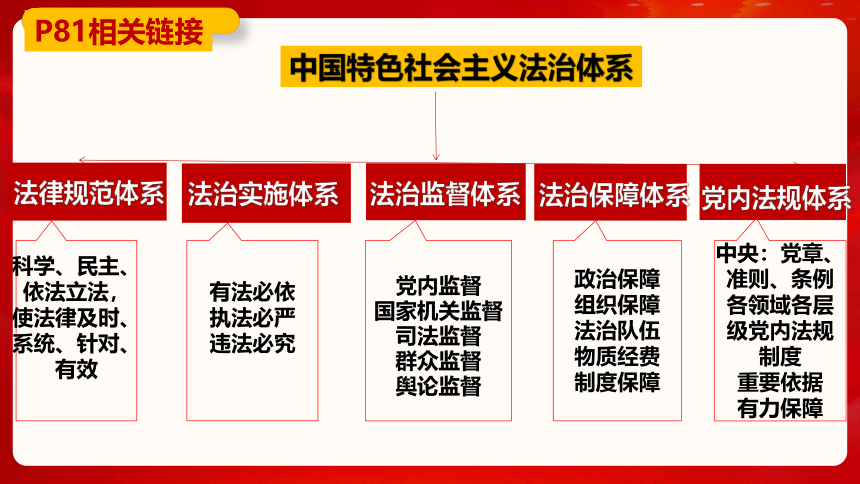 P81相关链接

中国特色社会主义法治体系

法律规范体系

科学、民主、依法立法，使法律及时、系统、针对、有效

法治实施体系

有法必依
执法必严
违法必究

法治监督体系

党内监督
国家机关监督
司法监督
群众监督
舆论监督

法治保障体系

政治保障
组织保障
法治队伍
物质经费
制度保障

党内法规体系

中央：党章、准则、条例
各领域各层级党内法规制度
重要依据
有力保障